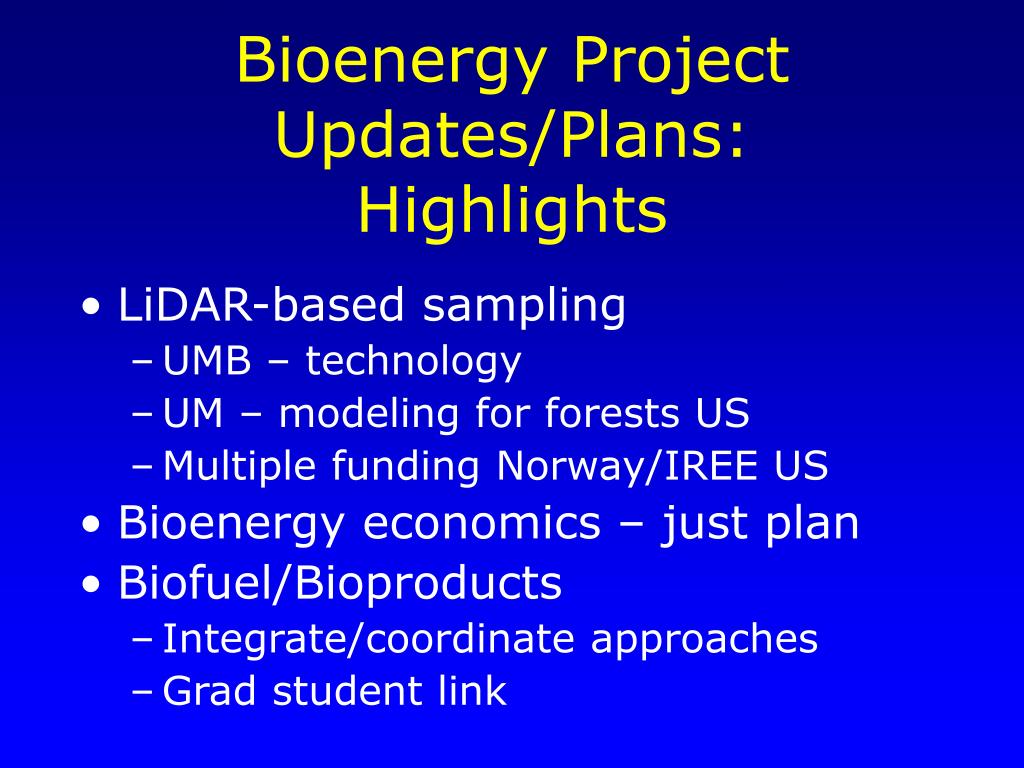 Bioenergy Project Updates/Plans: Highlights

• LiDAR-based sampling
 – UMB – technology
 – UM – modeling for forests US
 – Multiple funding Norway/IREE US
• Bioenergy economics – just plan
• Biofuel/Bioproducts
 – Integrate/coordinate approaches
 – Grad student link